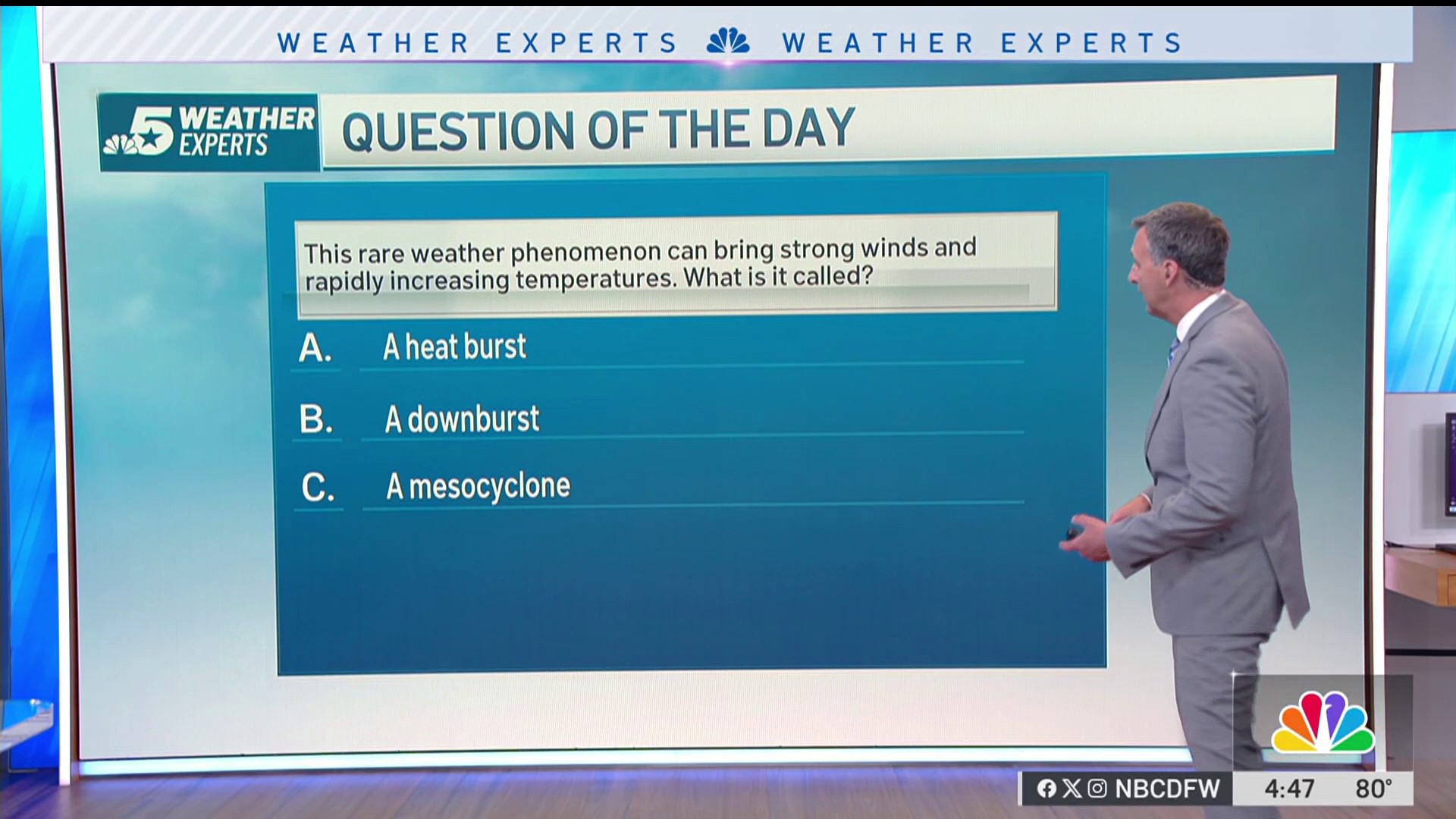 WEATHER EXPERTS WEATHER EXPERTS

5 WEATHER EXPERTS

QUESTION OF THE DAY

This rare weather phenomenon can bring strong winds and rapidly increasing temperatures. What is it called?

A. A heat burst

B. A downburst

C. A mesocyclone

NBCDFW 4:47 80°